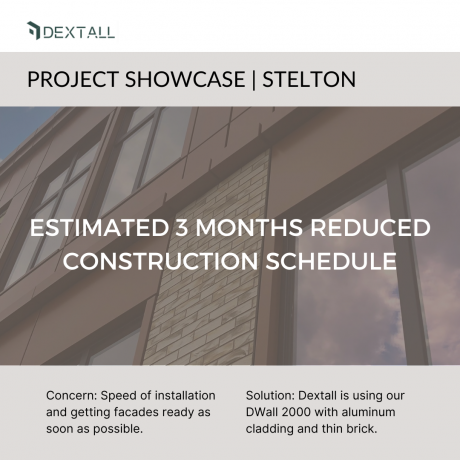 DEXTALL

PROJECT SHOWCASE | STELTON

ESTIMATED 3 MONTHS REDUCED CONSTRUCTION SCHEDULE

Concern: Speed of installation and getting facades ready as soon as possible.

Solution: Dextall is using our DWall 2000 with aluminum cladding and thin brick.